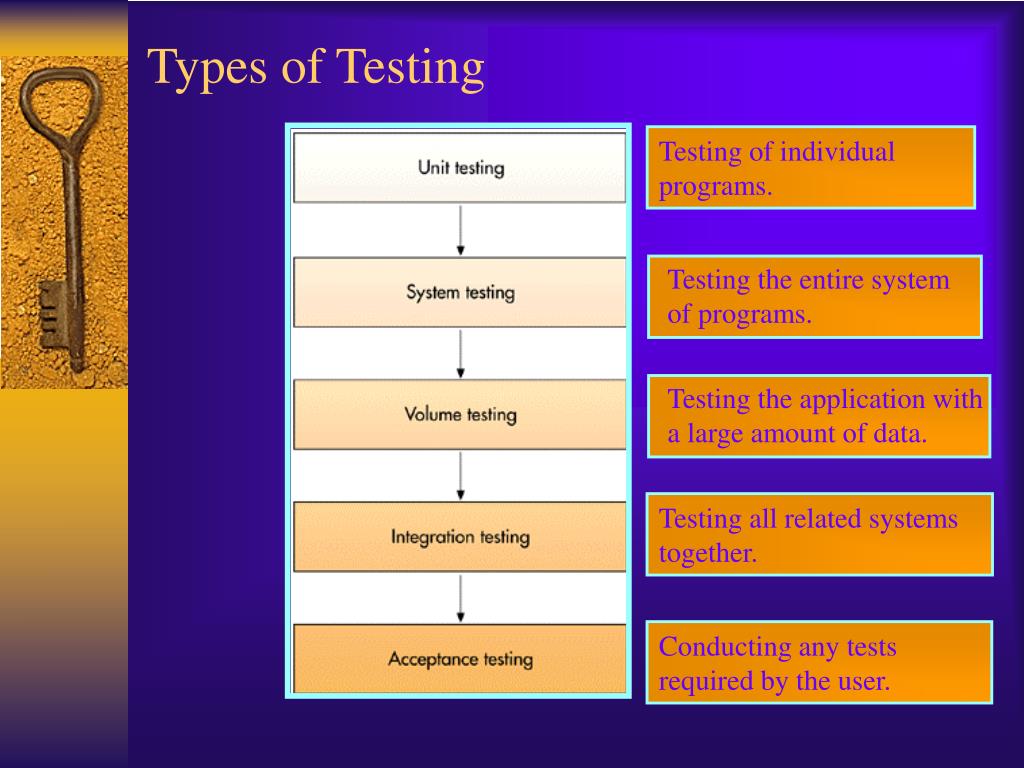 Types of Testing

Unit testing

System testing

Volume testing

Integration testing

Acceptance testing

Testing of individual programs.

Testing the entire system of programs.

Testing the application with a large amount of data.

Testing all related systems together.

Conducting any tests required by the user.